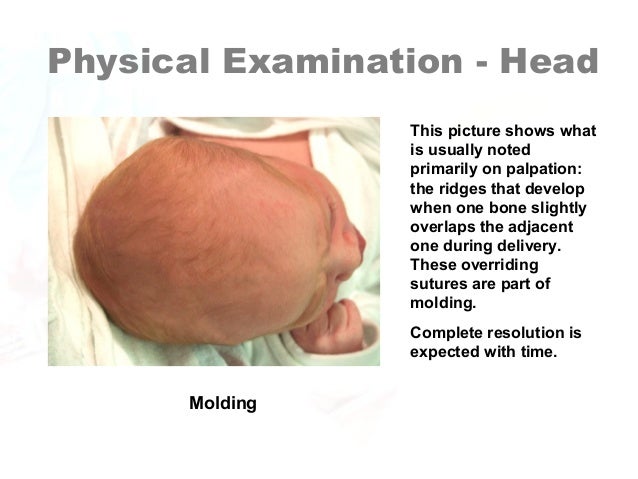 Physical Examination - Head

This picture shows what is usually noted primarily on palpation: the ridges that develop when one bone slightly overlaps the adjacent one during delivery. These overriding sutures are part of molding.

Complete resolution is expected with time.

Molding